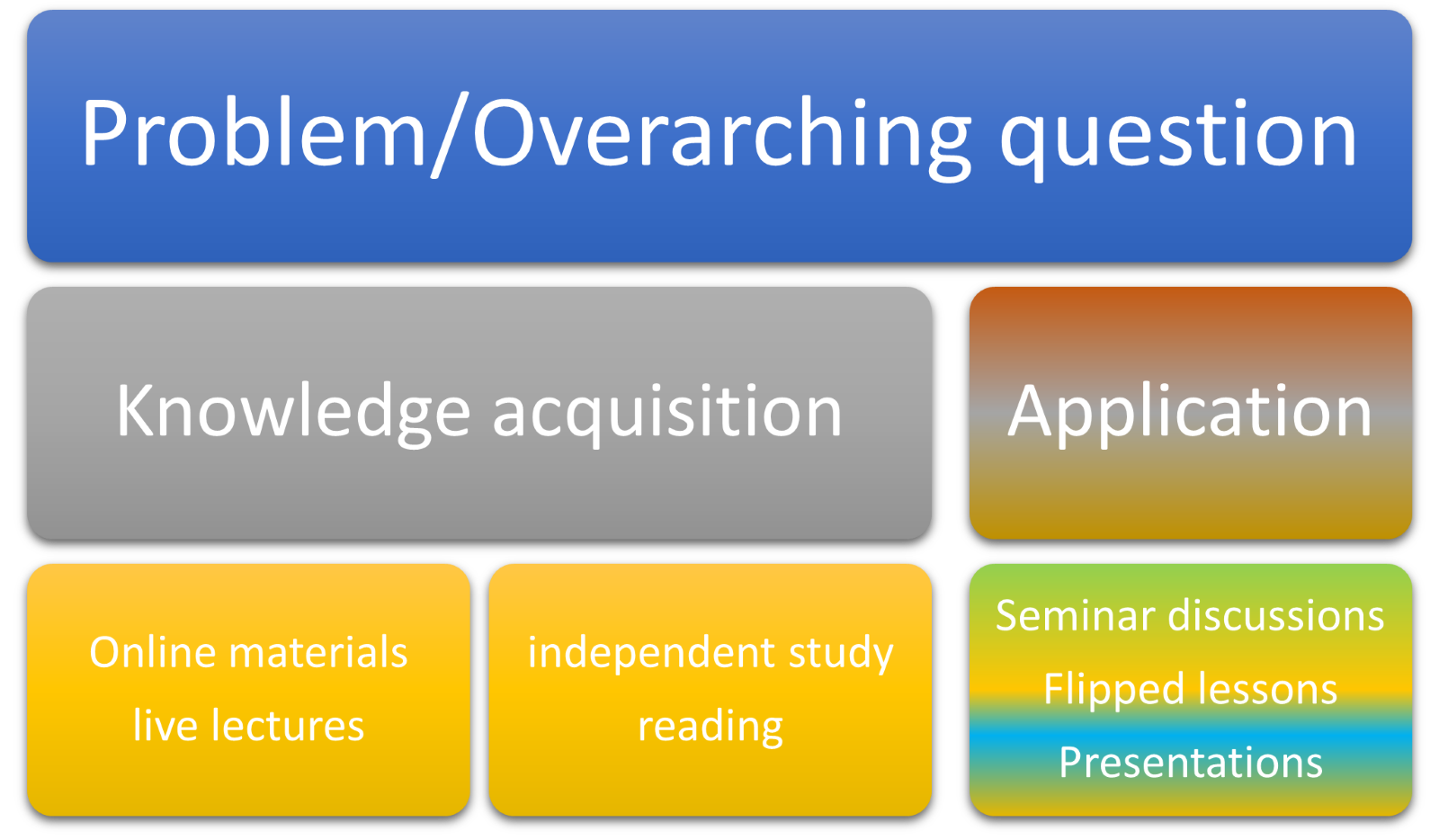 Problem/Overarching question

Knowledge acquisition

Application

Online materials
live lectures

independent study
reading

Seminar discussions
Flipped lessons
Presentations